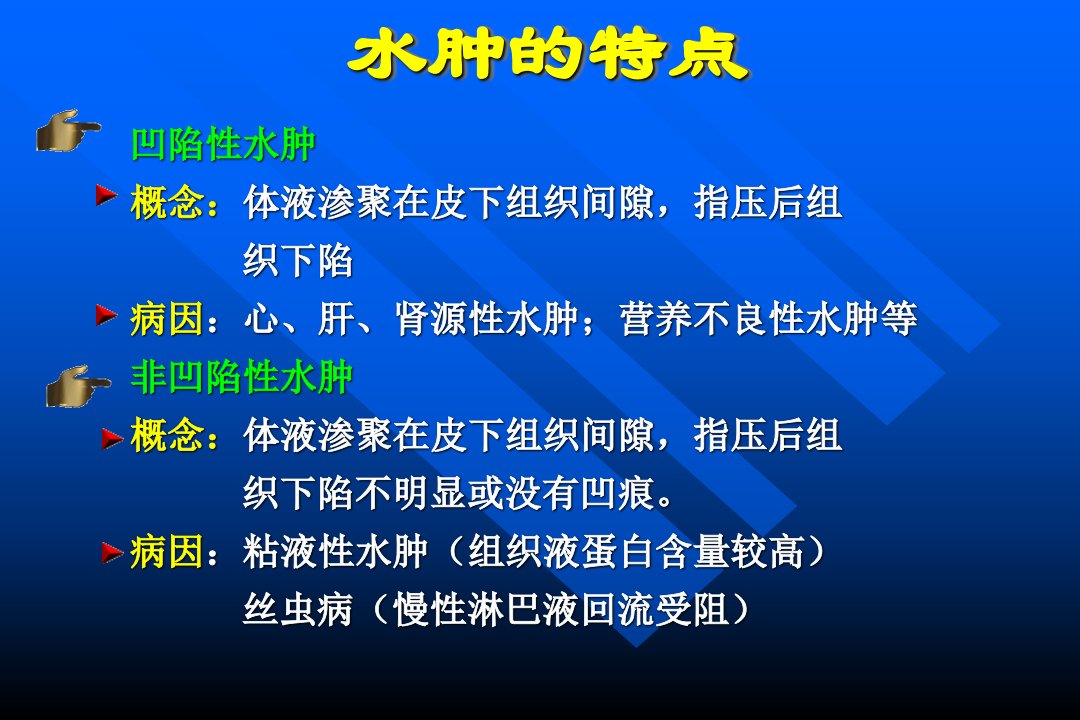 水肿的特点

凹陷性水肿

概念：体液渗聚在皮下组织间隙，指压后组织下陷

病因：心、肝、肾源性水肿；营养不良性水肿等

非凹陷性水肿

概念：体液渗聚在皮下组织间隙，指压后组织下陷不明显或没有凹痕。

病因：粘液性水肿（组织液蛋白含量较高）
丝虫病（慢性淋巴液回流受阻）